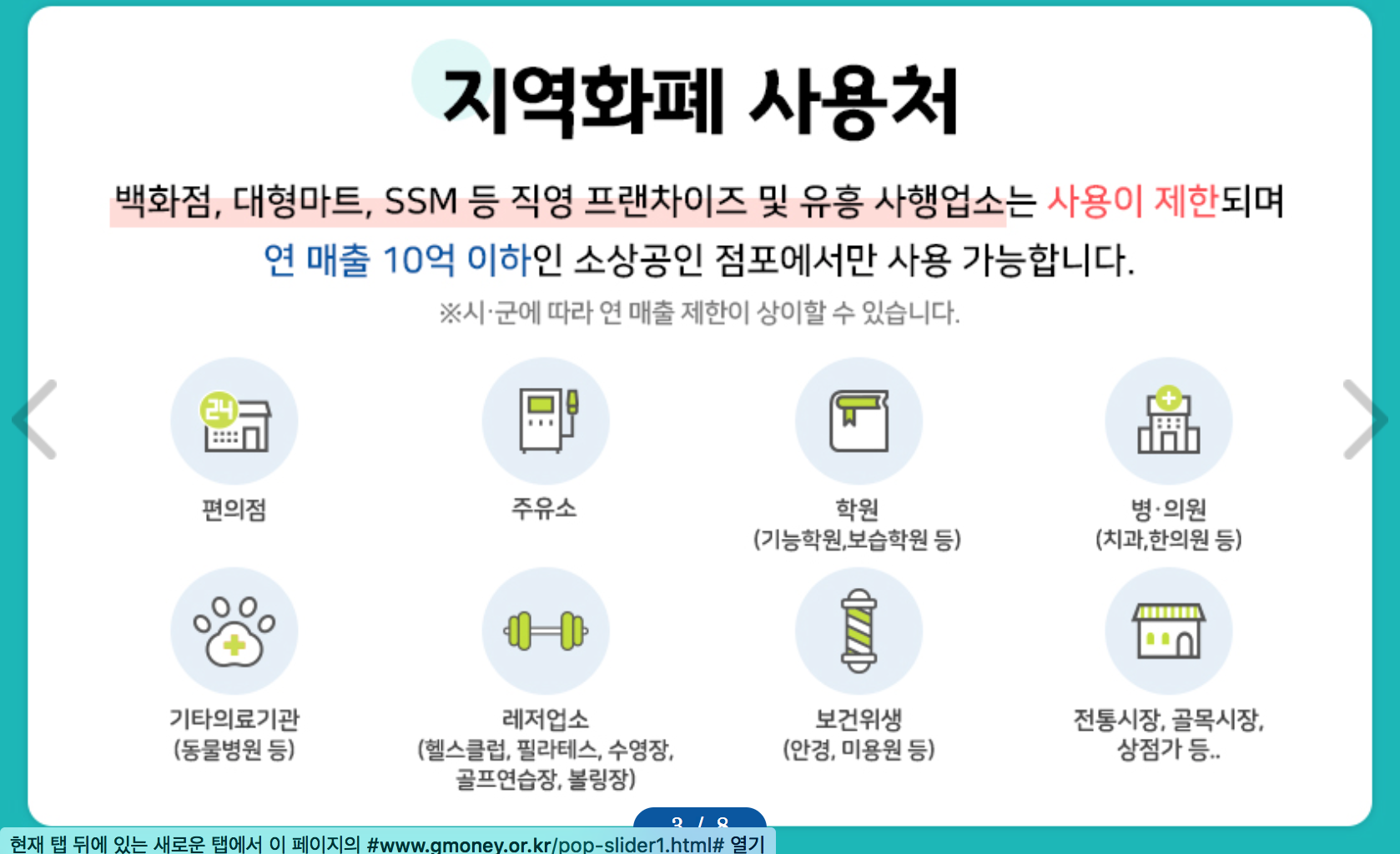 지역화폐 사용처

백화점, 대형마트, SSM 등 직영 프랜차이즈 및 유흥 사행업소는 사용이 제한되며 연 매출 10억 이하인 소상공인 점포에서만 사용 가능합니다.

※시·군에 따라 연 매출 제한이 상이할 수 있습니다.

24

편의점

주유소

학원
(기능학원,보습학원 등)

병·의원
(치과,한의원 등)

기타의료기관
(동물병원 등)

레저업소
(헬스클럽, 필라테스, 수영장, 골프연습장, 볼링장)

보건위생
(안경, 미용원 등)

전통시장, 골목시장, 상점가 등..

3 / 8

현재 탭 뒤에 있는 새로운 탭에서 이 페이지의 #www.gmoney.or.kr/pop-slider1.html# 열기